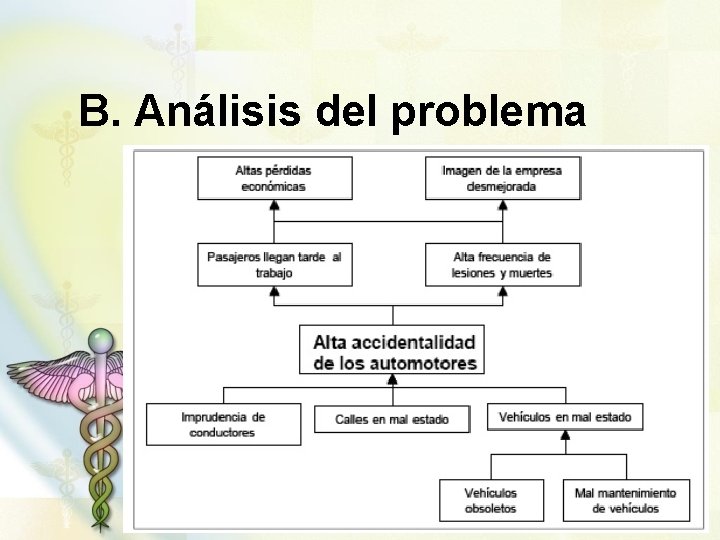 B. Análisis del problema

Altas pérdidas económicas

Imagen de la empresa desmejorada

Pasajeros llegan tarde al trabajo

Alta frecuencia de lesiones y muertes

Alta accidentalidad de los automotores

Imprudencia de conductores

Calles en mal estado

Vehículos en mal estado

Vehículos obsoletos

Mal mantenimiento de vehículos